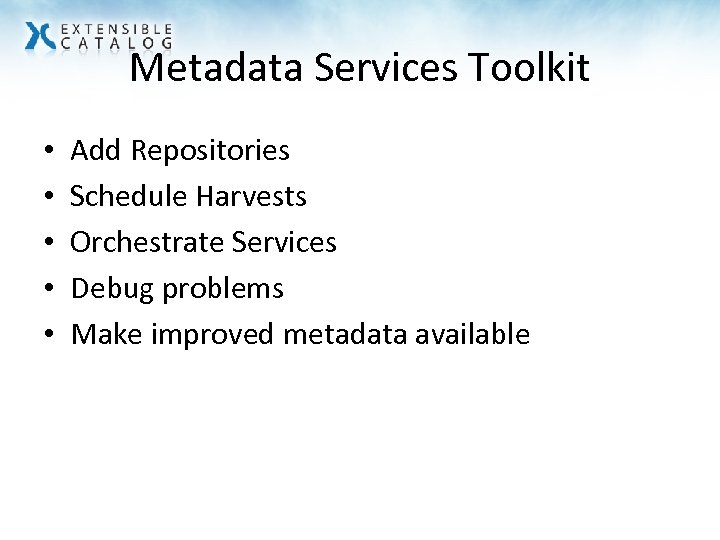 EXTENSIBLE CATALOG

Metadata Services Toolkit

• Add Repositories
• Schedule Harvests
• Orchestrate Services
• Debug problems
• Make improved metadata available